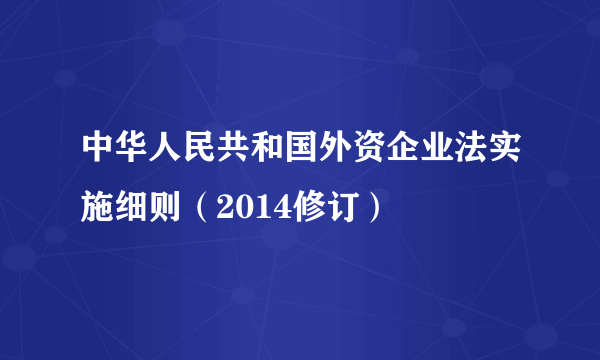 中华人民共和国外资企业法实施细则（2014修订）